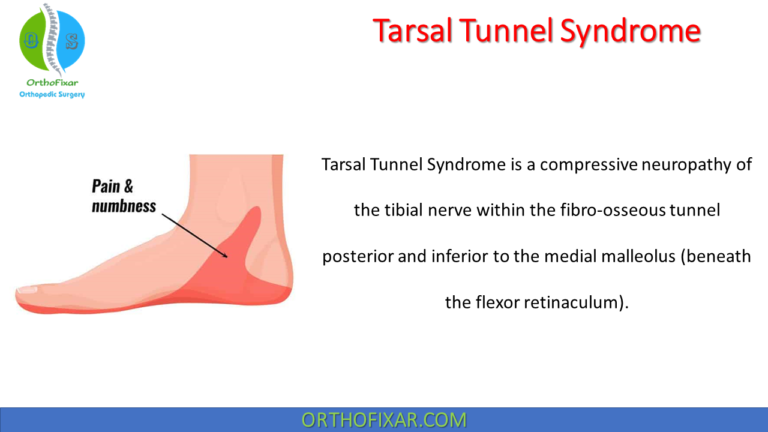 OrthoFixar
Orthopedic Surgery

Tarsal Tunnel Syndrome

Pain & numbness

Tarsal Tunnel Syndrome is a compressive neuropathy of the tibial nerve within the fibro-osseous tunnel posterior and inferior to the medial malleolus (beneath the flexor retinaculum).

ORTHOFIXAR.COM